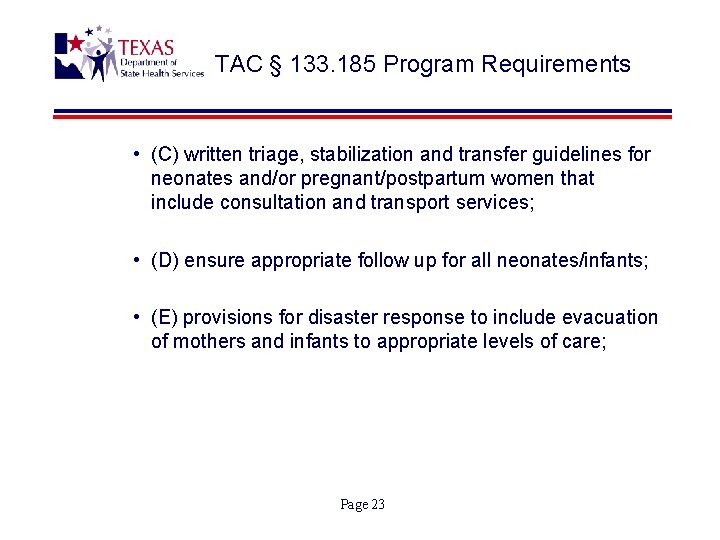 TEXAS
Department of
State Health Services

TAC § 133.185 Program Requirements

• (C) written triage, stabilization and transfer guidelines for neonates and/or pregnant/postpartum women that include consultation and transport services;

• (D) ensure appropriate follow up for all neonates/infants;

• (E) provisions for disaster response to include evacuation of mothers and infants to appropriate levels of care;

Page 23